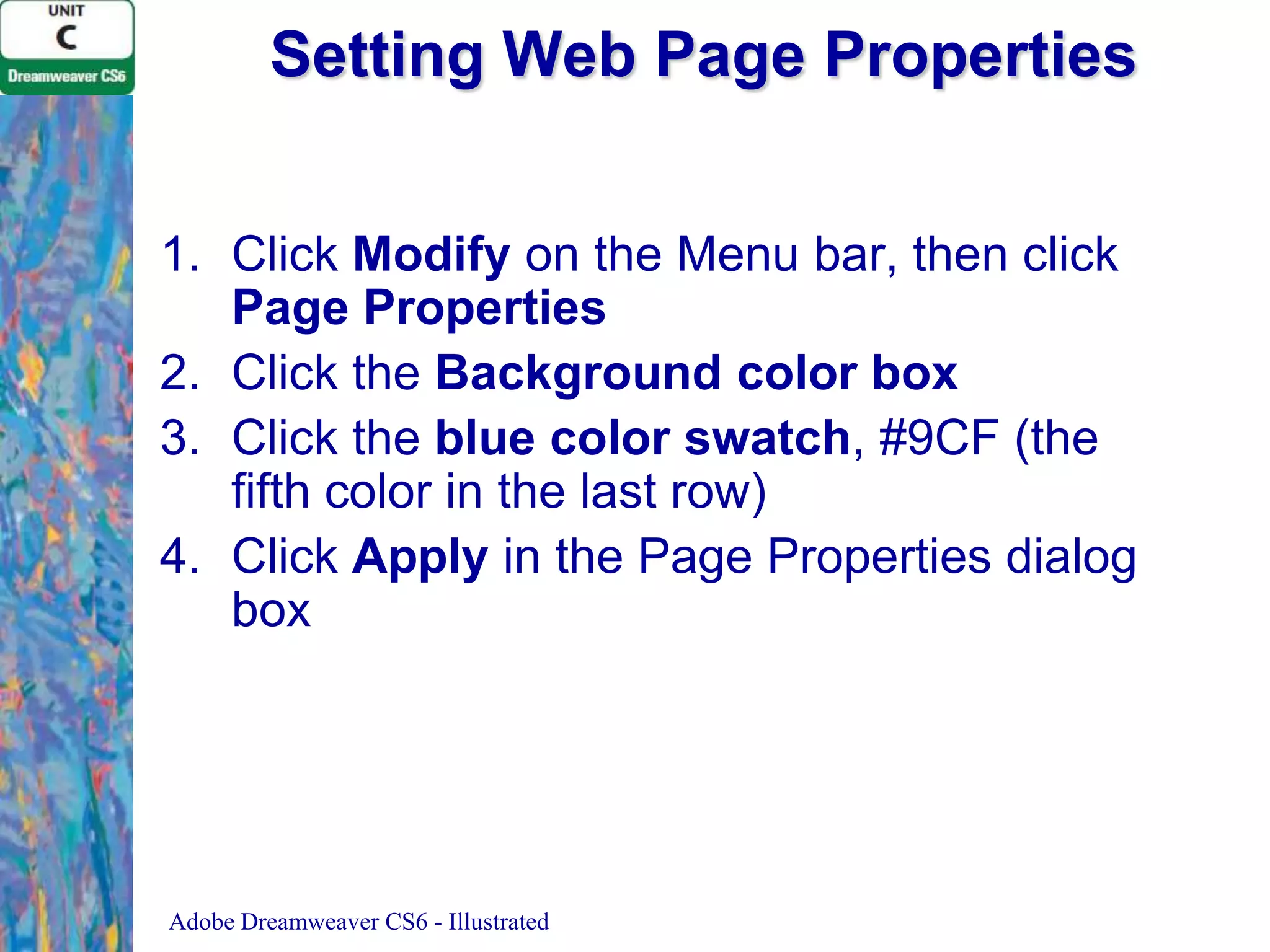 UNIT
C
Dreamweaver CS6

Setting Web Page Properties

1. Click Modify on the Menu bar, then click Page Properties
2. Click the Background color box
3. Click the blue color swatch, #9CF (the fifth color in the last row)
4. Click Apply in the Page Properties dialog box

Adobe Dreamweaver CS6 - Illustrated